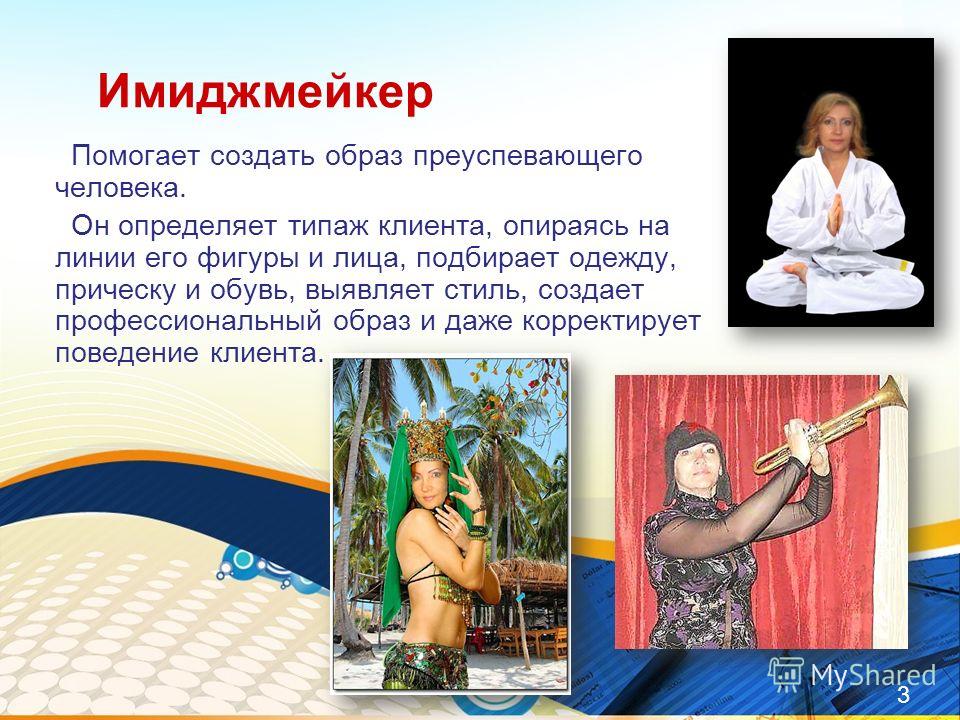 Имиджмейкер

Помогает создать образ преуспевающего человека.

Он определяет типаж клиента, опираясь на линии его фигуры и лица, подбирает одежду, прическу и обувь, выявляет стиль, создает профессиональный образ и даже корректирует поведение клиента.

MyShared

3